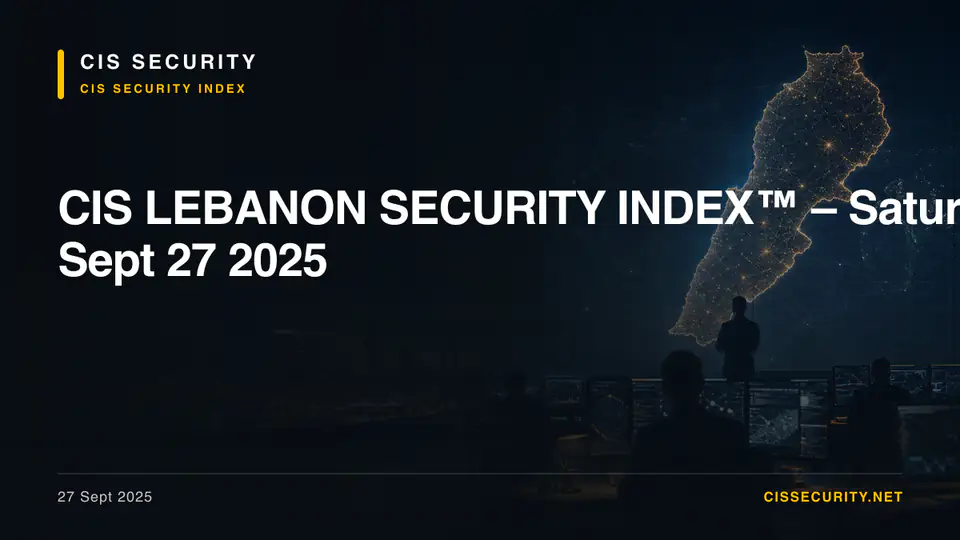 CIS SECURITY
CIS SECURITY INDEX

CIS LEBANON SECURITY INDEX™ – Satur
Sept 27 2025

27 Sept 2025

CISSECURITY.NET